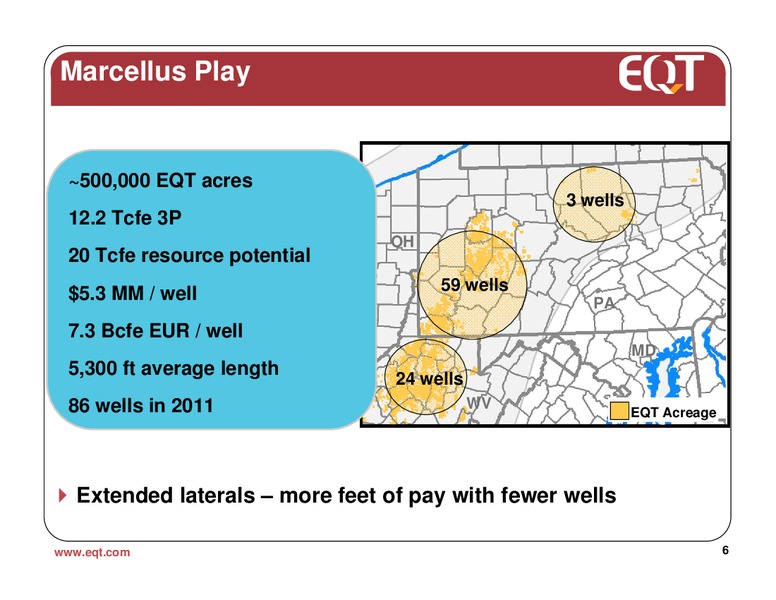 Marcellus Play

EQT

~500,000 EQT acres

12.2 Tcfe 3P

20 Tcfe resource potential

$5.3 MM / well

7.3 Bcfe EUR / well

5,300 ft average length

86 wells in 2011

3 wells

OH

59 wells

PA

MD

24 wells

WV

EQT Acreage

Extended laterals – more feet of pay with fewer wells

www.eqt.com

6